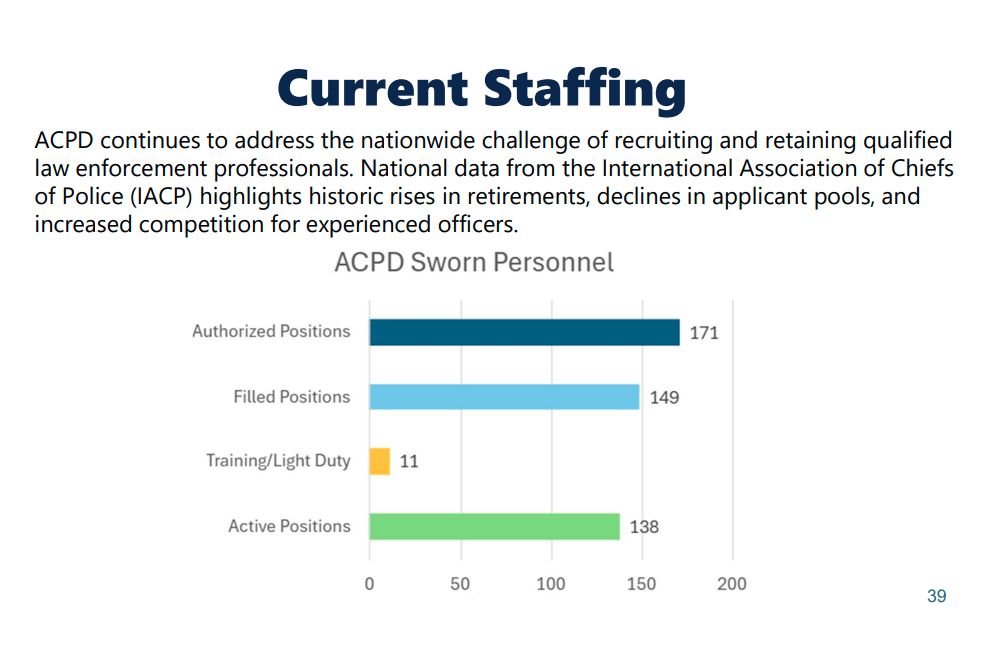 Current Staffing

ACPD continues to address the nationwide challenge of recruiting and retaining qualified law enforcement professionals. National data from the International Association of Chiefs of Police (IACP) highlights historic rises in retirements, declines in applicant pools, and increased competition for experienced officers.

ACPD Sworn Personnel

Authorized Positions 171
Filled Positions 149
Training/Light Duty 11
Active Positions 138

0 50 100 150 200

39